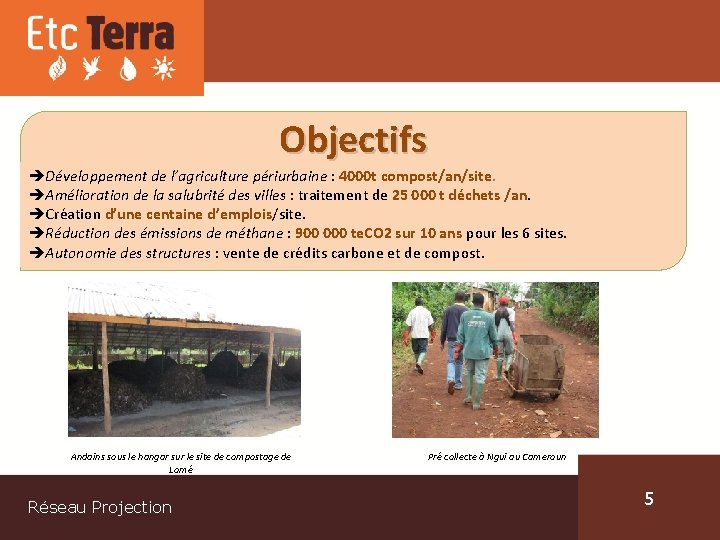 Etc Terra

Objectifs

➔Développement de l'agriculture périurbaine : 4000t compost/an/site.
➔Amélioration de la salubrité des villes : traitement de 25 000 t déchets /an.
➔Création d'une centaine d'emplois/site.
➔Réduction des émissions de méthane : 900 000 teCO2 sur 10 ans pour les 6 sites.
➔Autonomie des structures : vente de crédits carbone et de compost.

Andains sous le hangar sur le site de compostage de Lomé

Pré collecte à Ngui au Cameroun

Réseau Projection

5